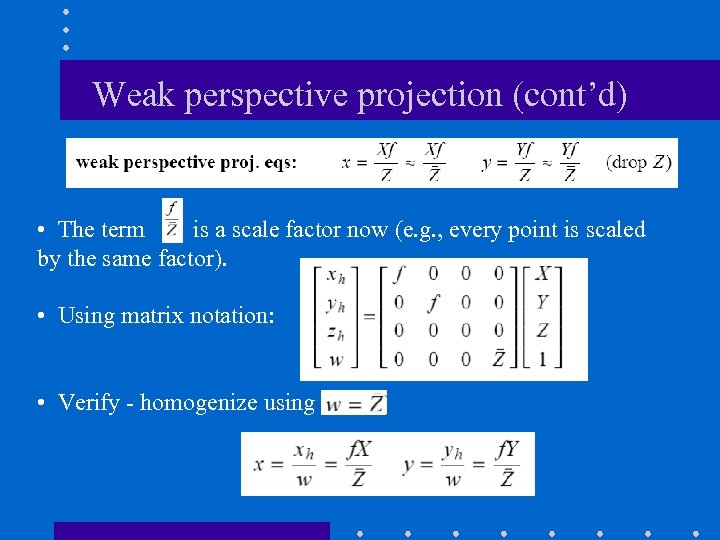 Weak perspective projection (cont'd)

weak perspective proj. eqs: $x = \frac{Xf}{Z} \approx \frac{Xf}{\bar{Z}}$ $y = \frac{Yf}{Z} \approx \frac{Yf}{\bar{Z}}$ (drop $Z$)

• The term $\frac{f}{\bar{Z}}$ is a scale factor now (e.g., every point is scaled by the same factor).

• Using matrix notation: $\begin{bmatrix} x_h \\ y_h \\ z_h \\ w \end{bmatrix} = \begin{bmatrix} f & 0 & 0 & 0 \\ 0 & f & 0 & 0 \\ 0 & 0 & 0 & 0 \\ 0 & 0 & 0 & \bar{Z} \end{bmatrix} \begin{bmatrix} X \\ Y \\ Z \\ 1 \end{bmatrix}$

• Verify - homogenize using $w = \bar{Z}$

$x = \frac{x_h}{w} = \frac{fX}{\bar{Z}}$ $y = \frac{y_h}{w} = \frac{fY}{\bar{Z}}$